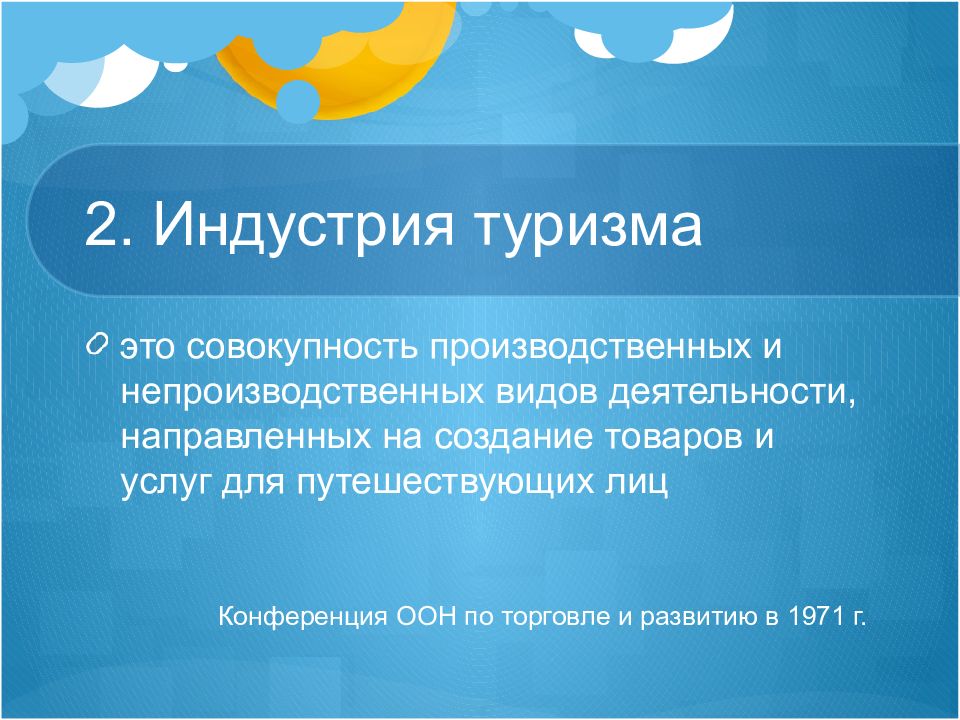 2. Индустрия туризма

это совокупность производственных и непроизводственных видов деятельности, направленных на создание товаров и услуг для путешествующих лиц

Конференция ООН по торговле и развитию в 1971 г.